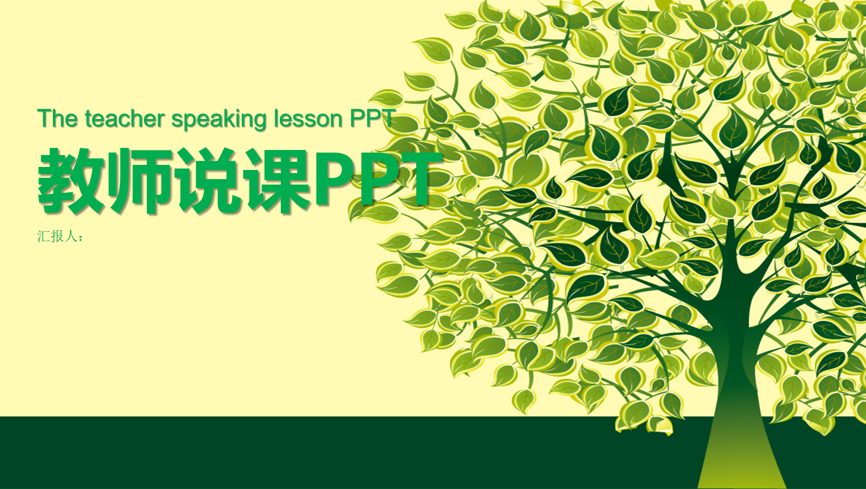 The teacher speaking lesson PPT

教师说课PPT

汇报人：